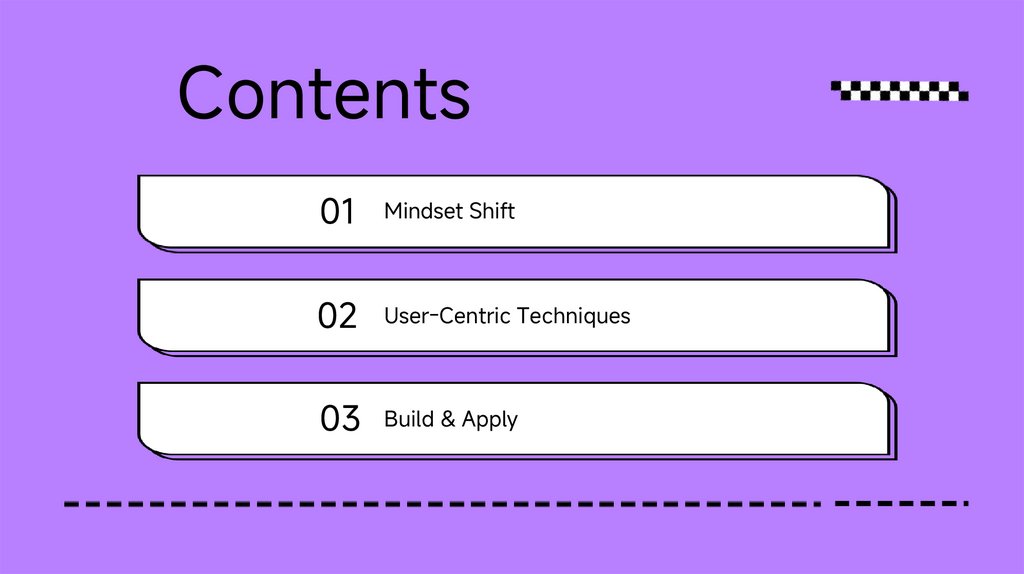 Contents

01 Mindset Shift

02 User-Centric Techniques

03 Build & Apply